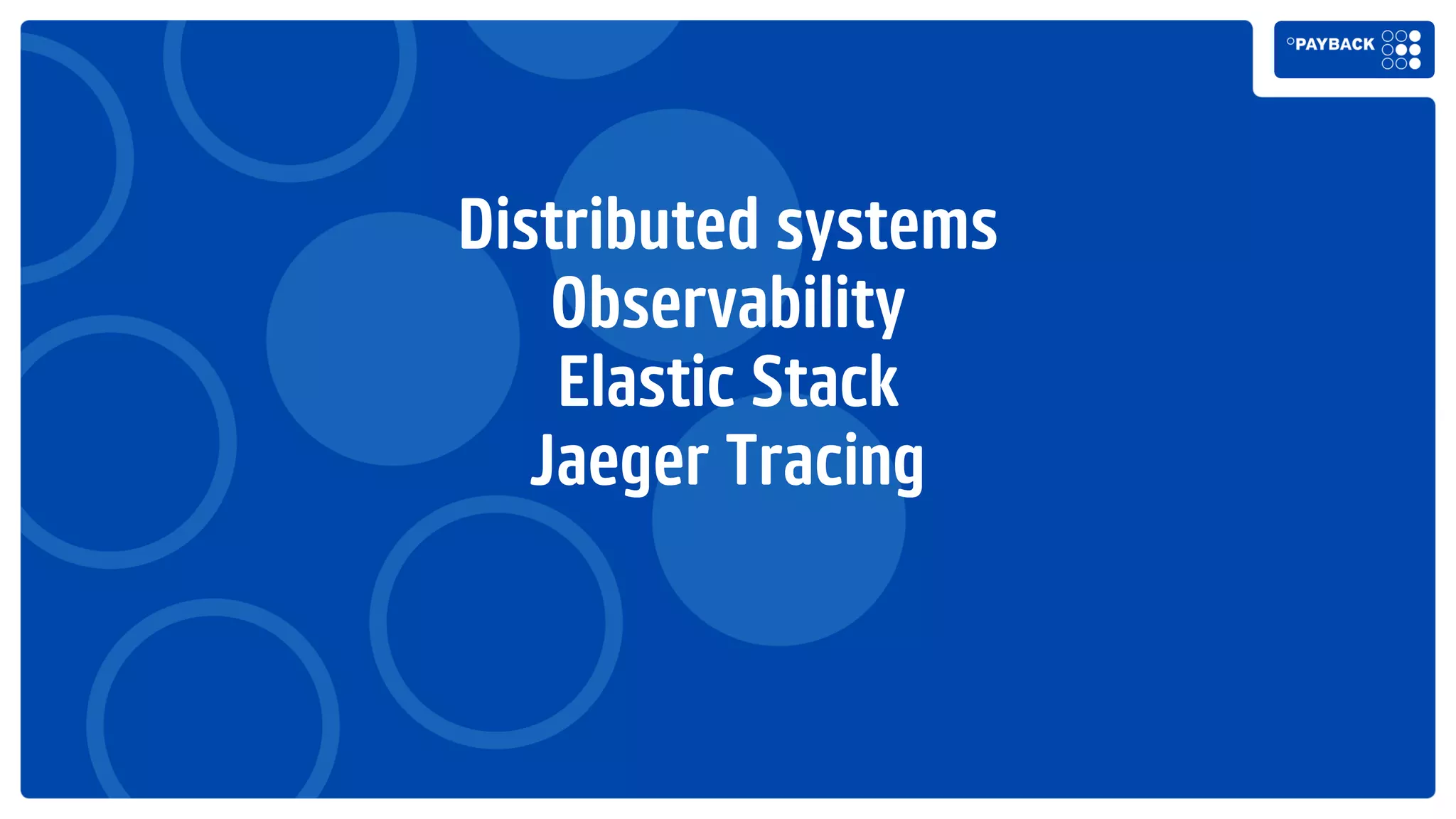 °PAYBACK

Distributed systems
Observability
Elastic Stack
Jaeger Tracing